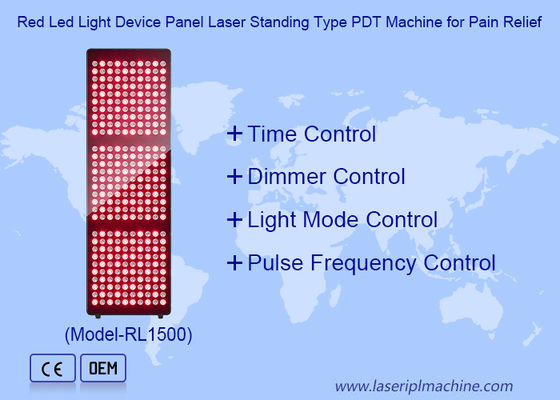 Red Led Light Device Panel Laser Standing Type PDT Machine for Pain Relief

+ Time Control

+ Dimmer Control

+ Light Mode Control

+ Pulse Frequency Control

(Model-RL1500)

CE

OEM

www.laseriplmachine.com